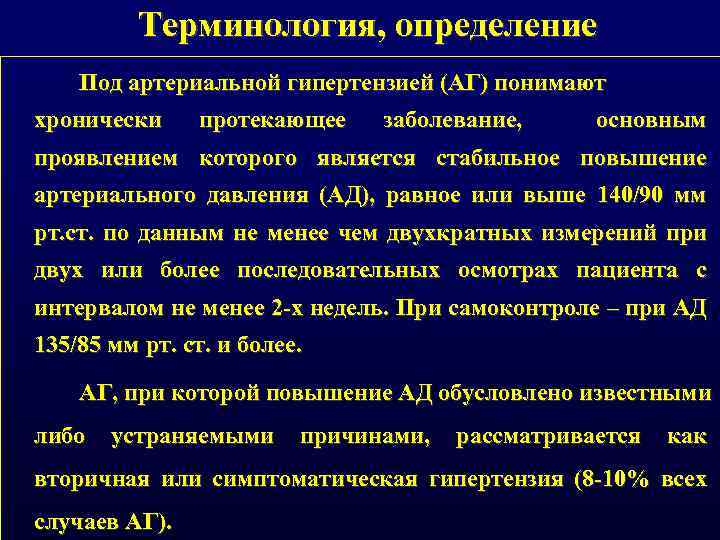 Терминология, определение

Под артериальной гипертензией (АГ) понимают хронически протекающее заболевание, основным проявлением которого является стабильное повышение артериального давления (АД), равное или выше 140/90 мм рт.ст. по данным не менее чем двухкратных измерений при двух или более последовательных осмотрах пациента с интервалом не менее 2-х недель. При самоконтроле – при АД 135/85 мм рт. ст. и более.

АГ, при которой повышение АД обусловлено известными либо устраняемыми причинами, рассматривается как вторичная или симптоматическая гипертензия (8-10% всех случаев АГ).